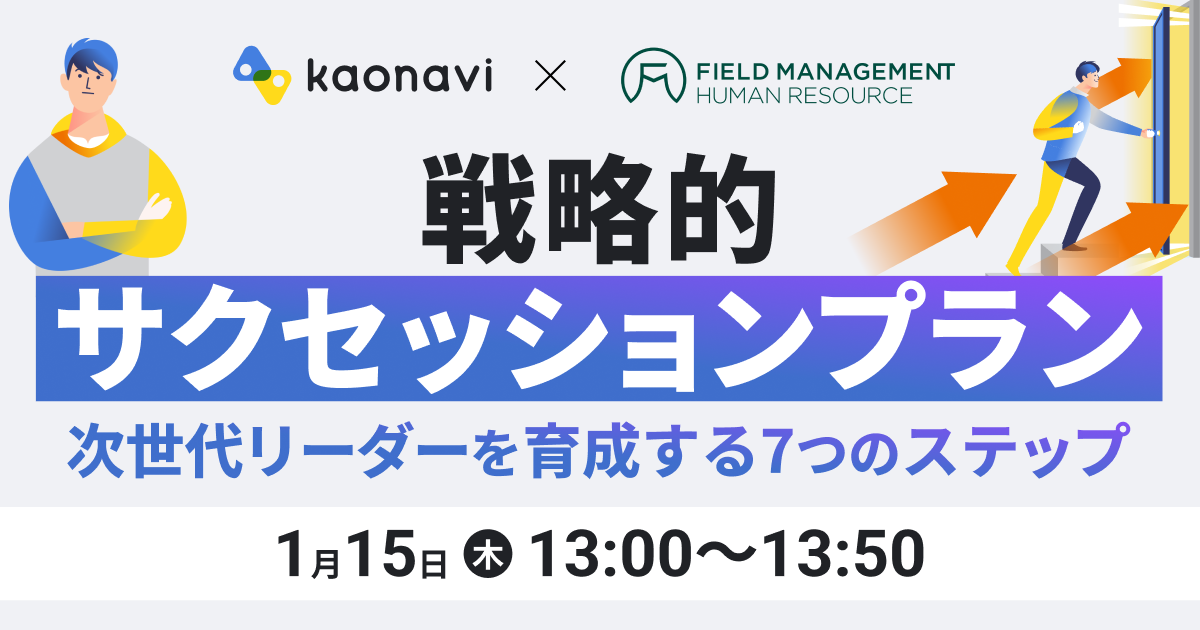 kaonavi × FIELD MANAGEMENT HUMAN RESOURCE

戦略的
サクセッションプラン
次世代リーダーを育成する7つのステップ

1月15日 木 13:00〜13:50